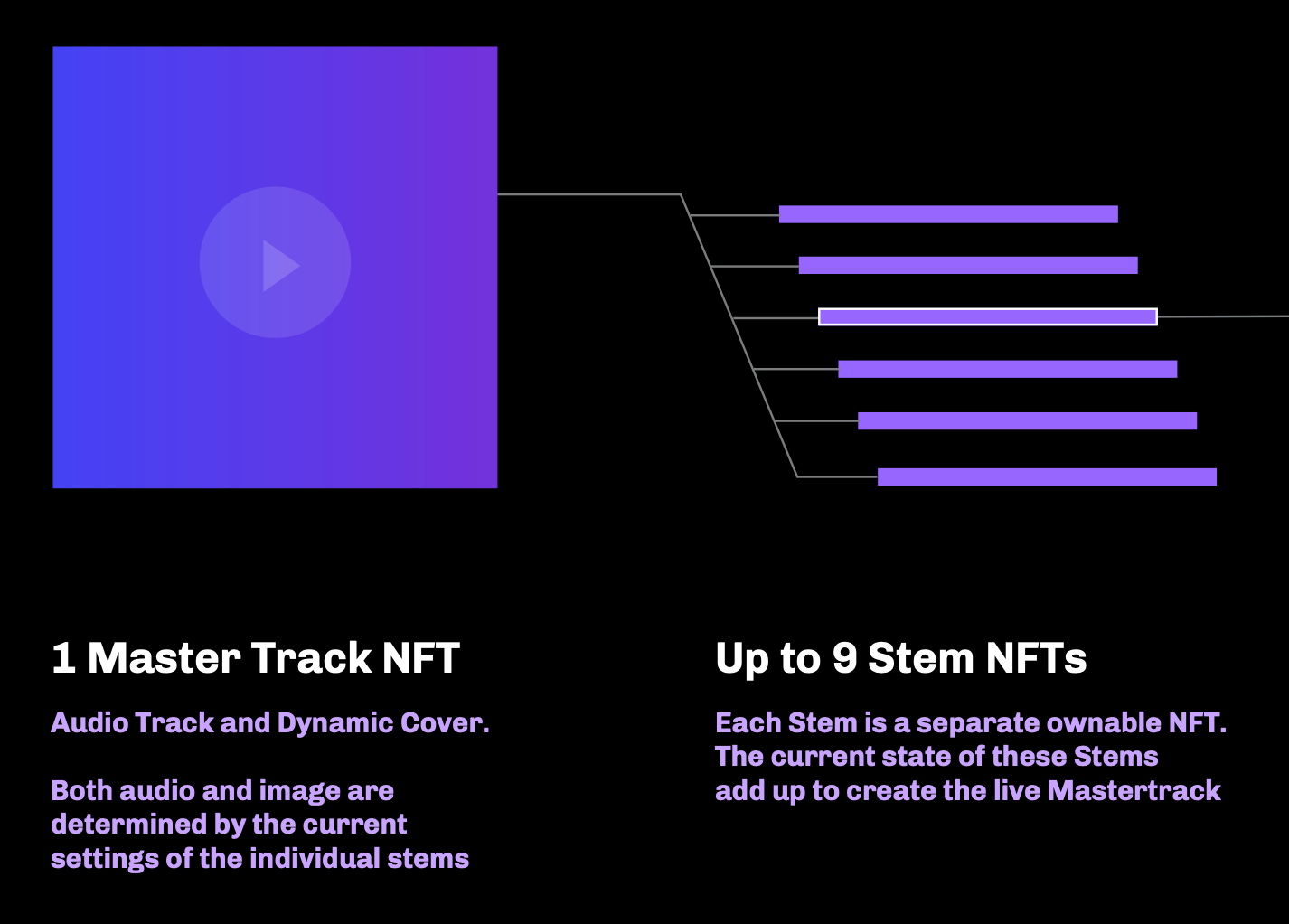 1 Master Track NFT

Audio Track and Dynamic Cover.

Both audio and image are determined by the current settings of the individual stems

Up to 9 Stem NFTs

Each Stem is a separate ownable NFT. The current state of these Stems add up to create the live Mastertrack